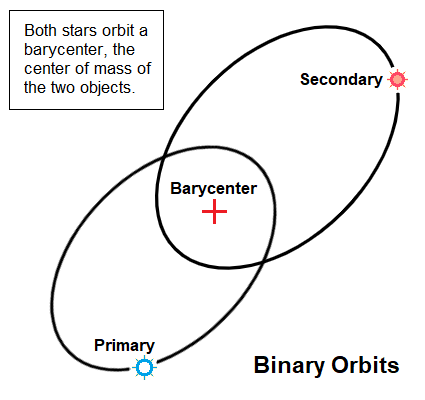 Both stars orbit a barycenter, the center of mass of the two objects.

Secondary

Barycenter

Primary

Binary Orbits